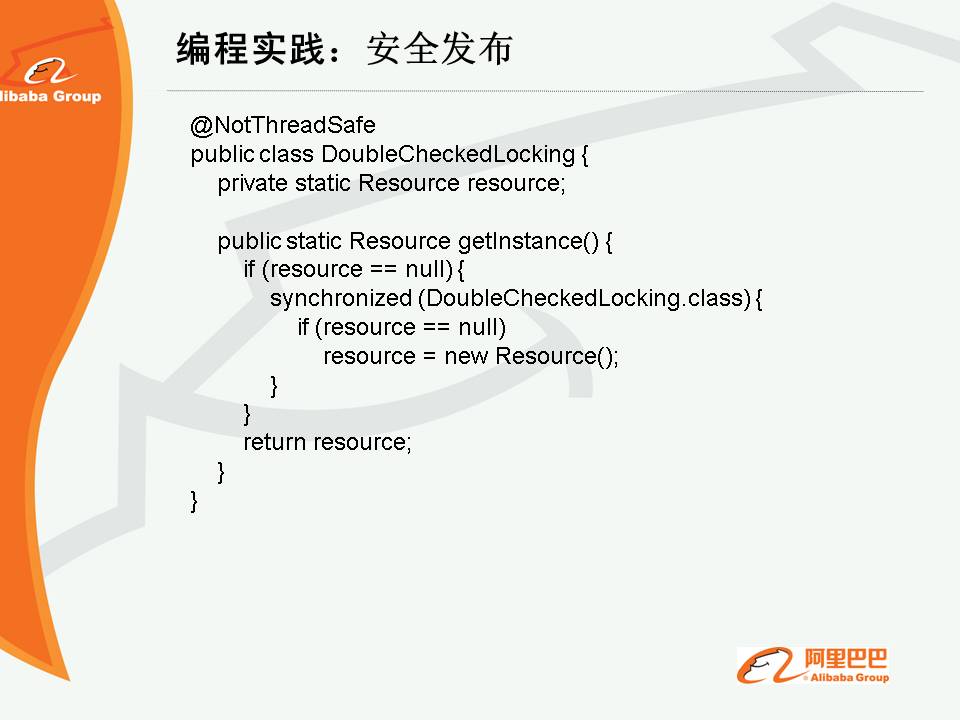 libaba Group

编程实践：安全发布

@NotThreadSafe
public class DoubleCheckedLocking {
    private static Resource resource;

    public static Resource getInstance() {
        if (resource == null) {
            synchronized (DoubleCheckedLocking.class) {
                if (resource == null)
                    resource = new Resource();
            }
        }
        return resource;
    }
}

阿里巴巴
Alibaba Group